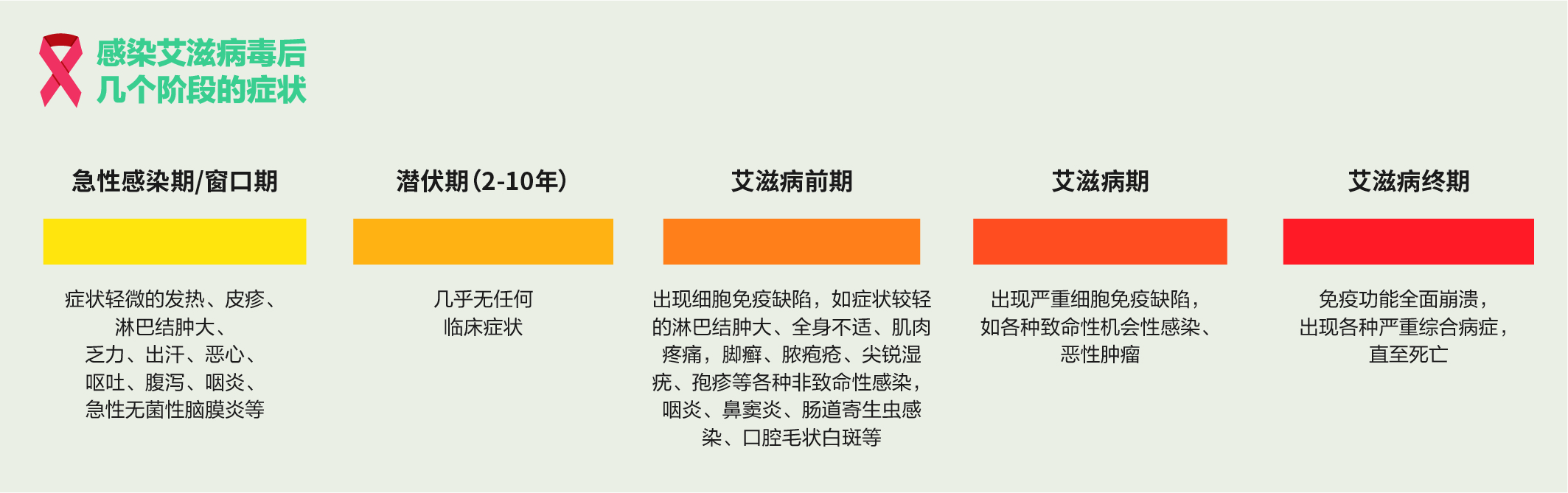 感染艾滋病毒后
几个阶段的症状

急性感染期/窗口期

症状轻微的发热、皮疹、淋巴结肿大、乏力、出汗、恶心、呕吐、腹泻、咽炎、急性无菌性脑膜炎等

潜伏期(2-10年)

几乎无任何临床症状

艾滋病前期

出现细胞免疫缺陷，如症状较轻的淋巴结肿大、全身不适、肌肉疼痛，脚癣、脓疱疮、尖锐湿疣、孢疹等各种非致命性感染，咽炎、鼻窦炎、肠道寄生虫感染、口腔毛状白斑等

艾滋病期

出现严重细胞免疫缺陷，如各种致命性机会性感染、恶性肿瘤

艾滋病终期

免疫功能全面崩溃，出现各种严重综合病症，直至死亡